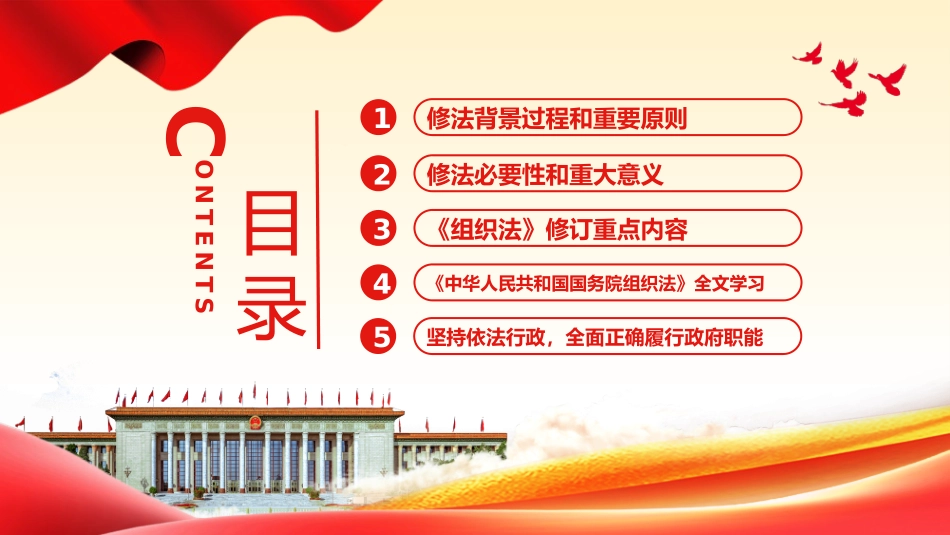 CONTENTS

目录

1 修法背景过程和重要原则

2 修法必要性和重大意义

3 《组织法》修订重点内容

4 《中华人民共和国国务院组织法》全文学习

5 坚持依法行政，全面正确履行政府职能